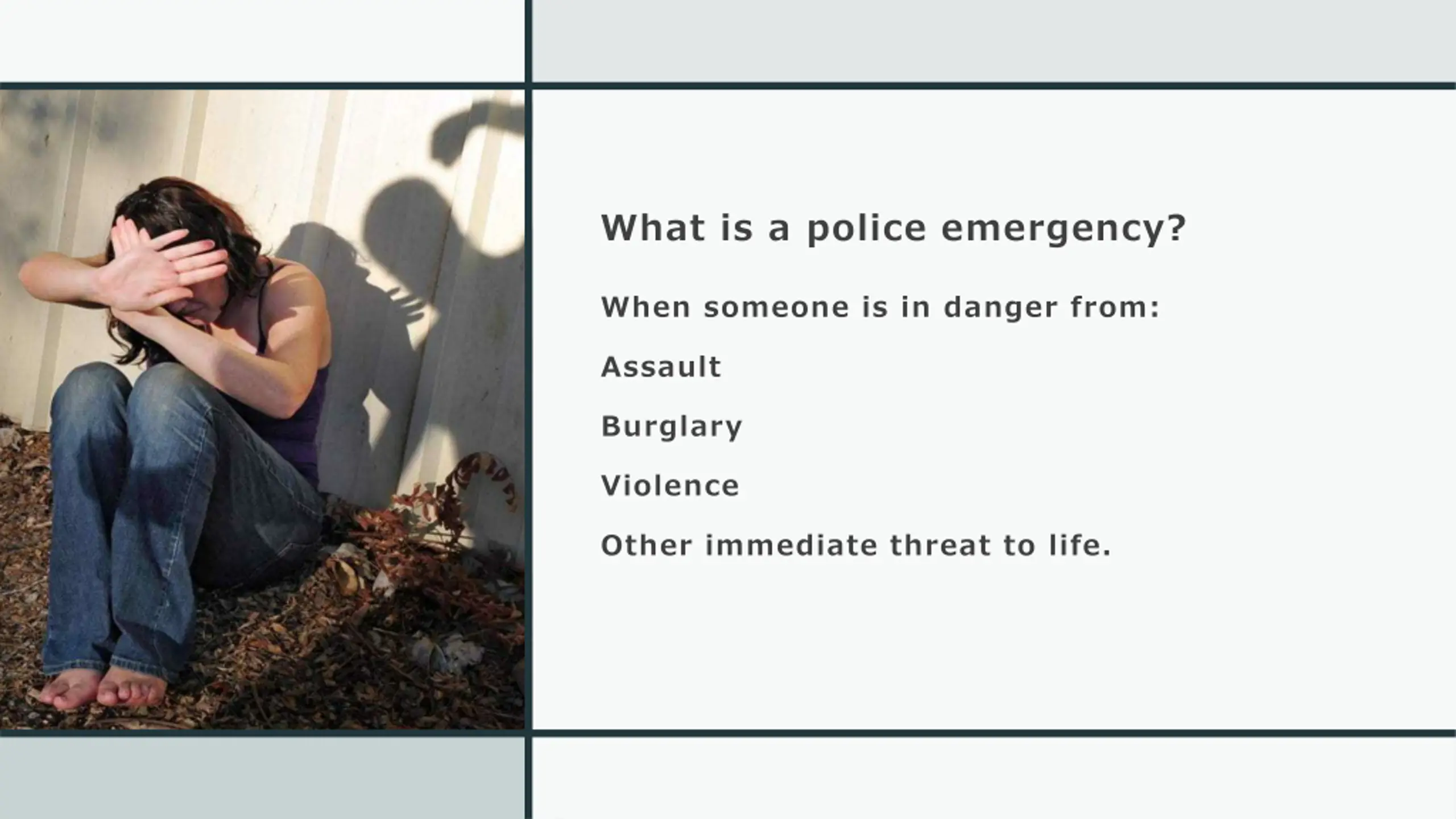 What is a police emergency?

When someone is in danger from:

Assault

Burglary

Violence

Other immediate threat to life.